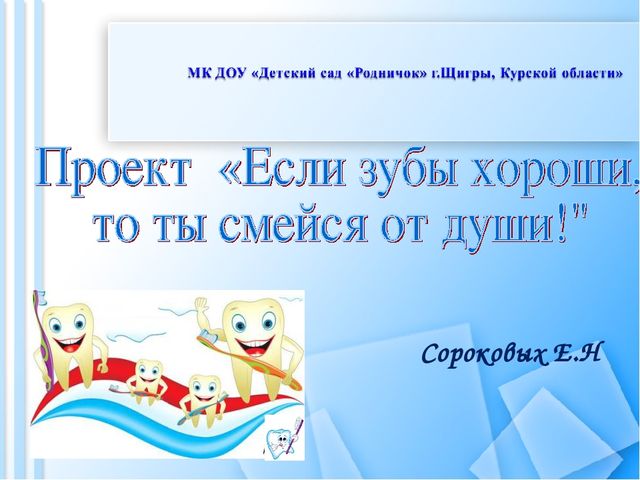 МК ДОУ «Детский сад «Родничок» г.Щигры, Курской области»

Проект «Если зубы хороши, то ты смейся от души!"

Сороковых Е.Н